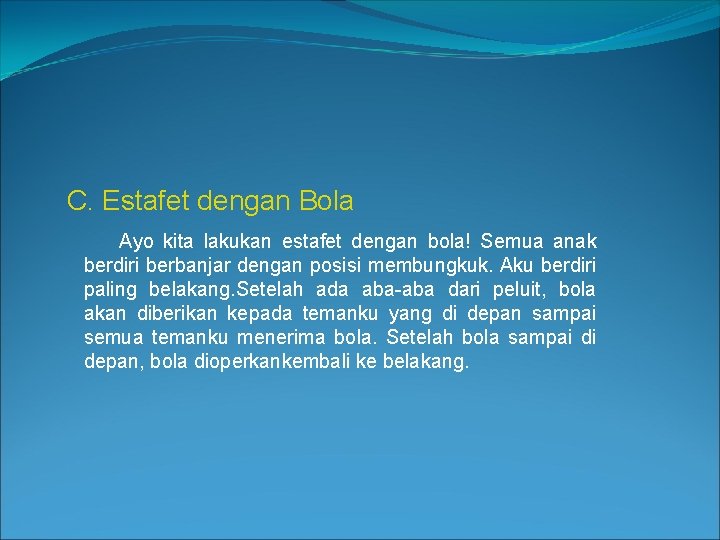 C. Estafet dengan Bola

Ayo kita lakukan estafet dengan bola! Semua anak berdiri berbanjar dengan posisi membungkuk. Aku berdiri paling belakang.Setelah ada aba-aba dari peluit, bola akan diberikan kepada temanku yang di depan sampai semua temanku menerima bola. Setelah bola sampai di depan, bola dioperkankembali ke belakang.